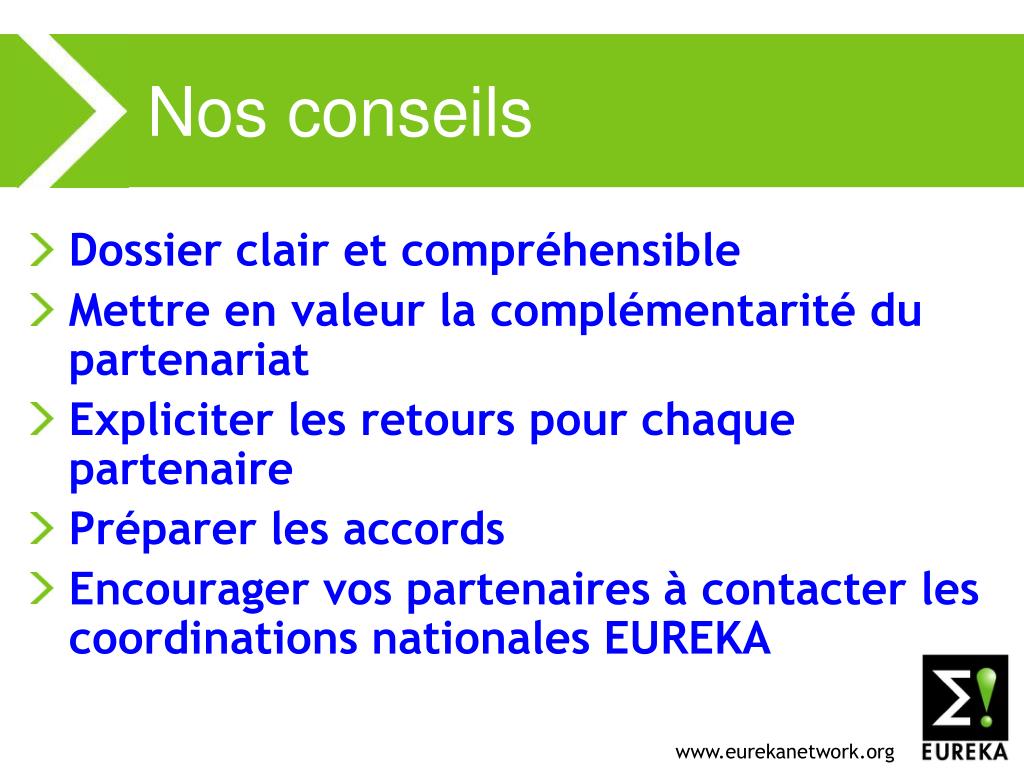 Nos conseils

Dossier clair et compréhensible

Mettre en valeur la complémentarité du partenariat

Expliciter les retours pour chaque partenaire

Préparer les accords

Encourager vos partenaires à contacter les coordinations nationales EUREKA

www.eurekanetwork.org

Σ!
EUREKA